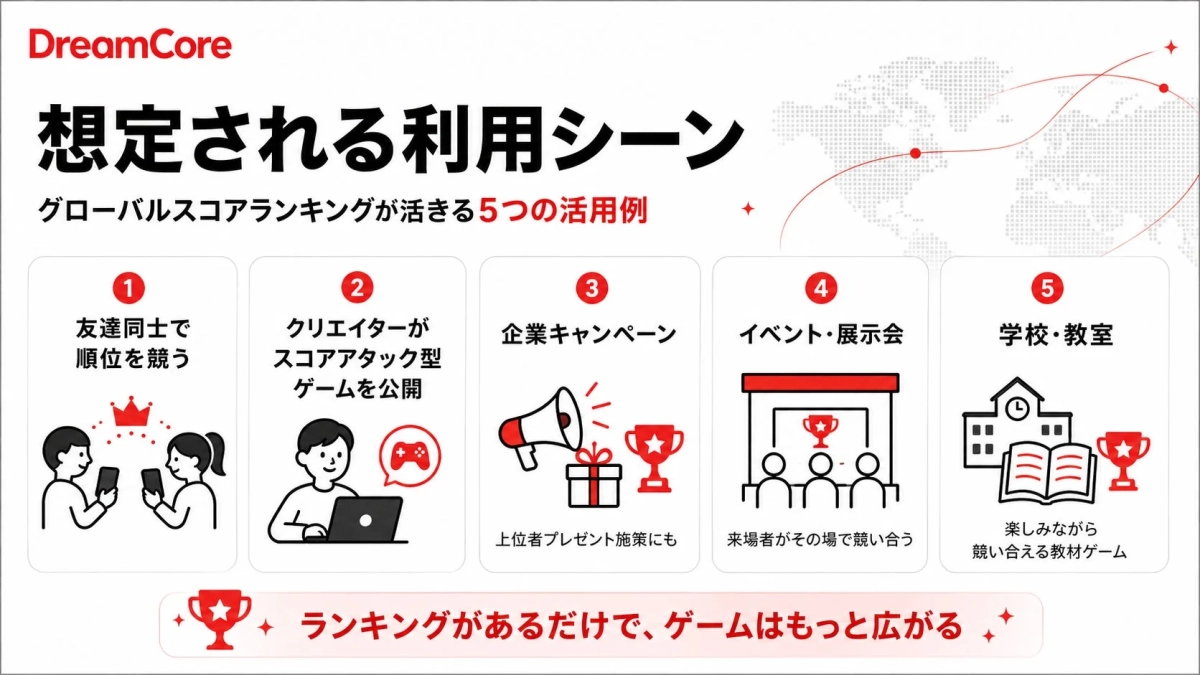 DreamCore

想定される利用シーン

グローバルスコアランキングが活きる5つの活用例

1
友達同士で順位を競う

2
クリエイターがスコアアタック型ゲームを公開

3
企業キャンペーン

上位者プレゼント施策にも

4
イベント・展示会

来場者がその場で競い合う

5
学校・教室

楽しみながら競い合える教材ゲーム

ランキングがあるだけで、ゲームはもっと広がる